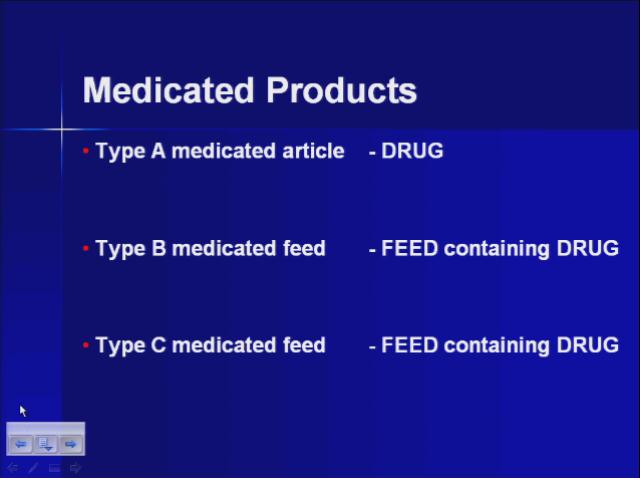 Medicated Products

• Type A medicated article - DRUG

• Type B medicated feed - FEED containing DRUG

• Type C medicated feed - FEED containing DRUG